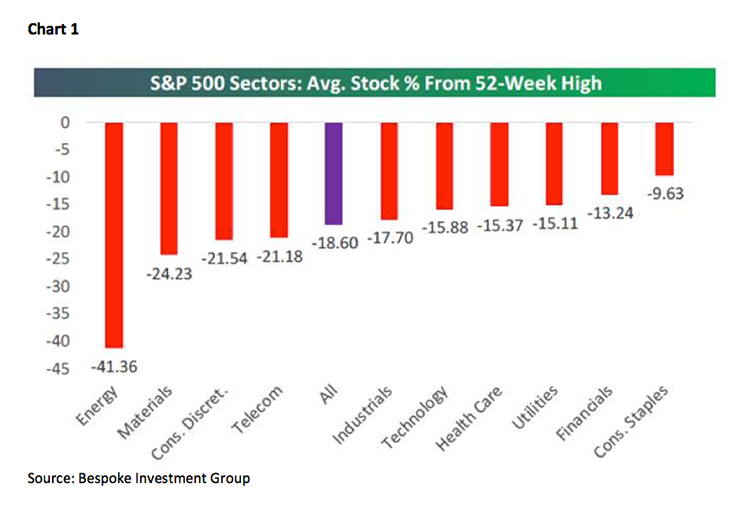 Chart 1

S&P 500 Sectors: Avg. Stock % From 52-Week High

0
-5
-10
-15
-20
-25
-30
-35
-40
-45

-41.36
-24.23
-21.54
-21.18
-18.60
-17.70
-15.88
-15.37
-15.11
-13.24
-9.63

Energy
Materials
Cons. Discret.
Telecom
All
Industrials
Technology
Health Care
Utilities
Financials
Cons. Staples

Source: Bespoke Investment Group